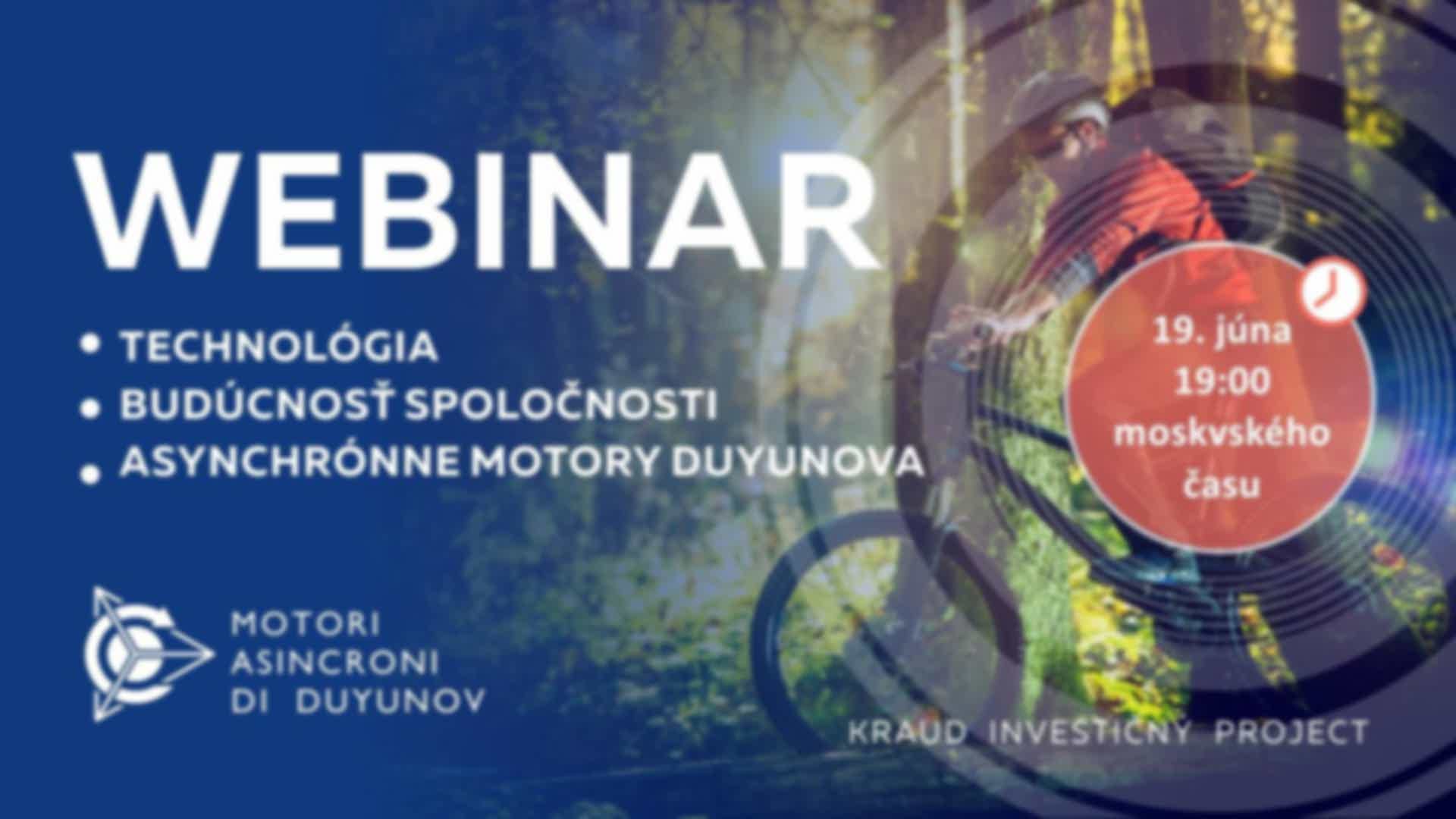 WEBINAR

• TECHNOLÓGIA
• BUDÚCNOSŤ SPOLOČNOSTI
• ASYNCHRÓNNE MOTORY DUYUNOVA

19. júna
19:00
moskvského
času

MOTORI
ASINCRONI
DI DUYUNOV

KRAUD INVESTIČNÝ PROJECT